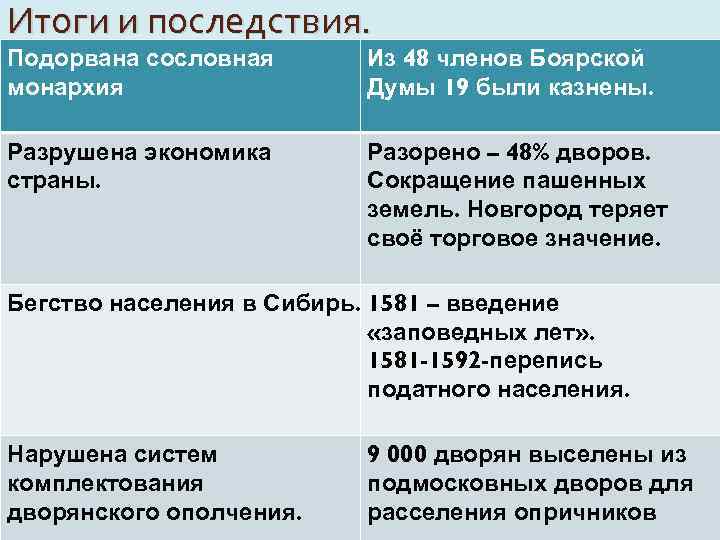 Итоги и последствия.

| Подорвана сословная монархия | Из 48 членов Боярской Думы 19 были казнены. |
|---|---|
| Разрушена экономика страны. | Разорено – 48% дворов. Сокращение пашенных земель. Новгород теряет своё торговое значение. |
| Бегство населения в Сибирь. | 1581 – введение «заповедных лет». 1581-1592-перепись податного населения. |
| Нарушена систем комплектования дворянского ополчения. | 9 000 дворян выселены из подмосковных дворов для расселения опричников |